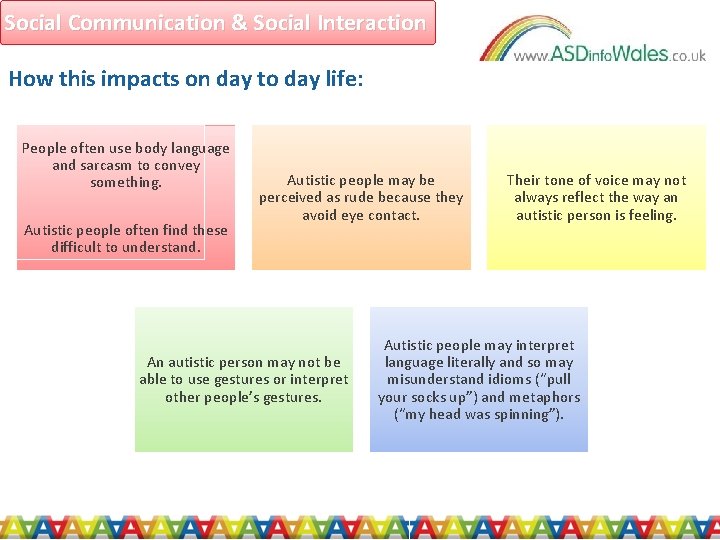 Social Communication & Social Interaction

www.ASDinfoWales.co.uk

How this impacts on day to day life:

People often use body language and sarcasm to convey something.

Autistic people often find these difficult to understand.

Autistic people may be perceived as rude because they avoid eye contact.

Their tone of voice may not always reflect the way an autistic person is feeling.

An autistic person may not be able to use gestures or interpret other people's gestures.

Autistic people may interpret language literally and so may misunderstand idioms ("pull your socks up") and metaphors ("my head was spinning").